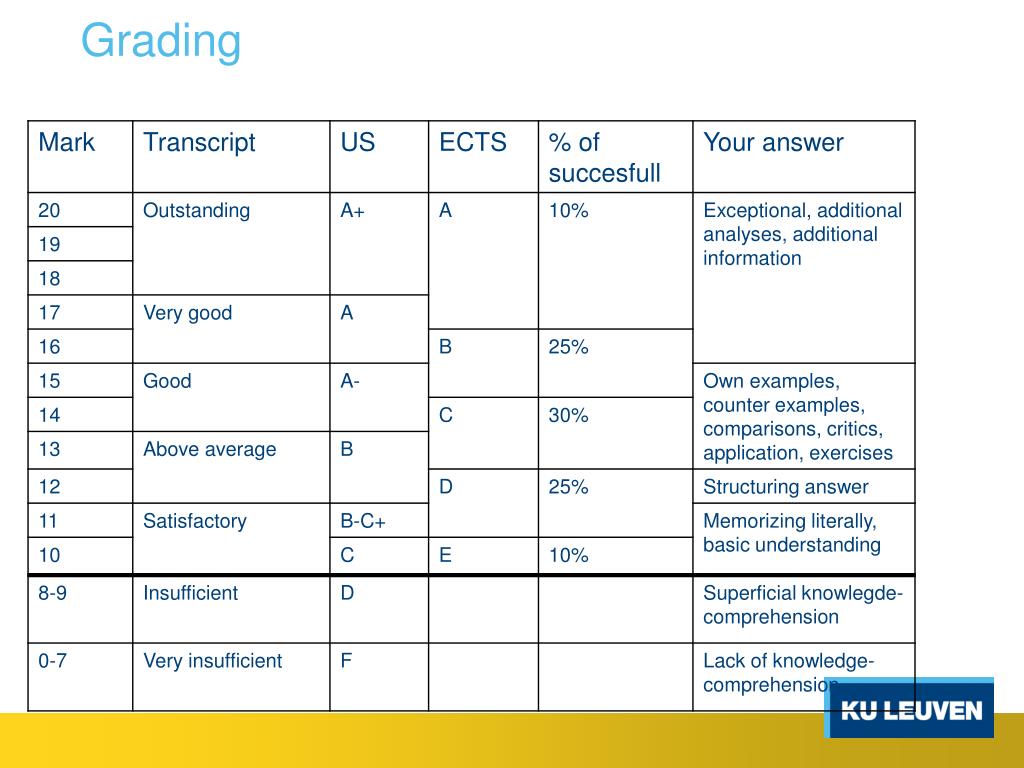 Grading

| Mark | Transcript | US | ECTS | % of succesfull | Your answer |
|---|---|---|---|---|---|
| 20 | Outstanding | A+ | A | 10% | Exceptional, additional analyses, additional information |
| 19 | | | | | |
| 18 | | | | | |
| 17 | Very good | A | | | |
| 16 | | | B | 25% | |
| 15 | Good | A- | | | Own examples, counter examples, comparisons, critics, application, exercises |
| 14 | | | C | 30% | |
| 13 | Above average | B | | | |
| 12 | | | D | 25% | Structuring answer |
| 11 | Satisfactory | B-C+ | | | Memorizing literally, basic understanding |
| 10 | | C | E | 10% | |
| 8-9 | Insufficient | D | | | Superficial knowlegde-comprehension |
| 0-7 | Very insufficient | F | | | Lack of knowledge-comprehension |

KU LEUVEN